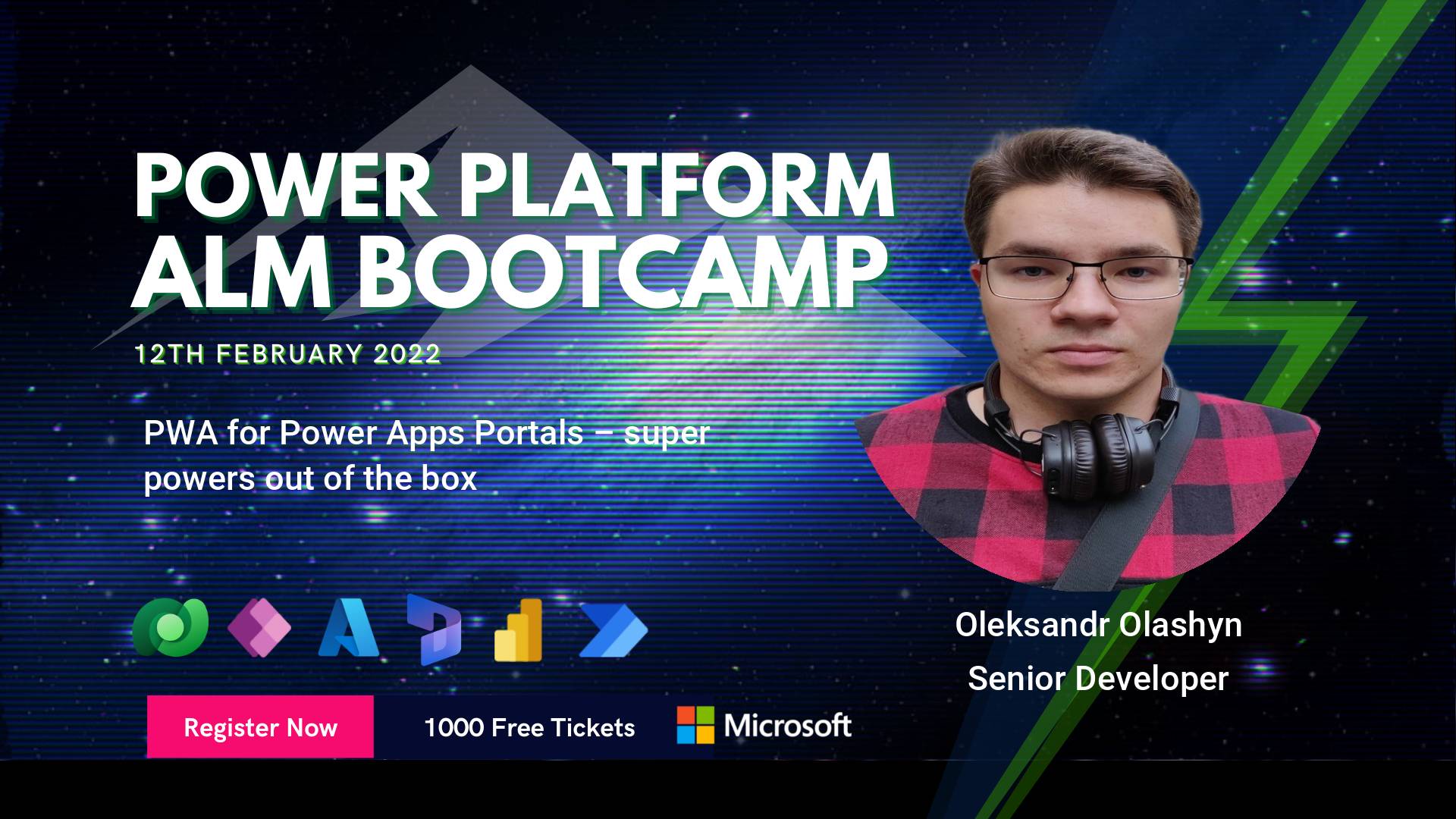 POWER PLATFORM ALM BOOTCAMP

12TH FEBRUARY 2022

PWA for Power Apps Portals – super powers out of the box

Oleksandr Olashyn
Senior Developer

Register Now

1000 Free Tickets

Microsoft